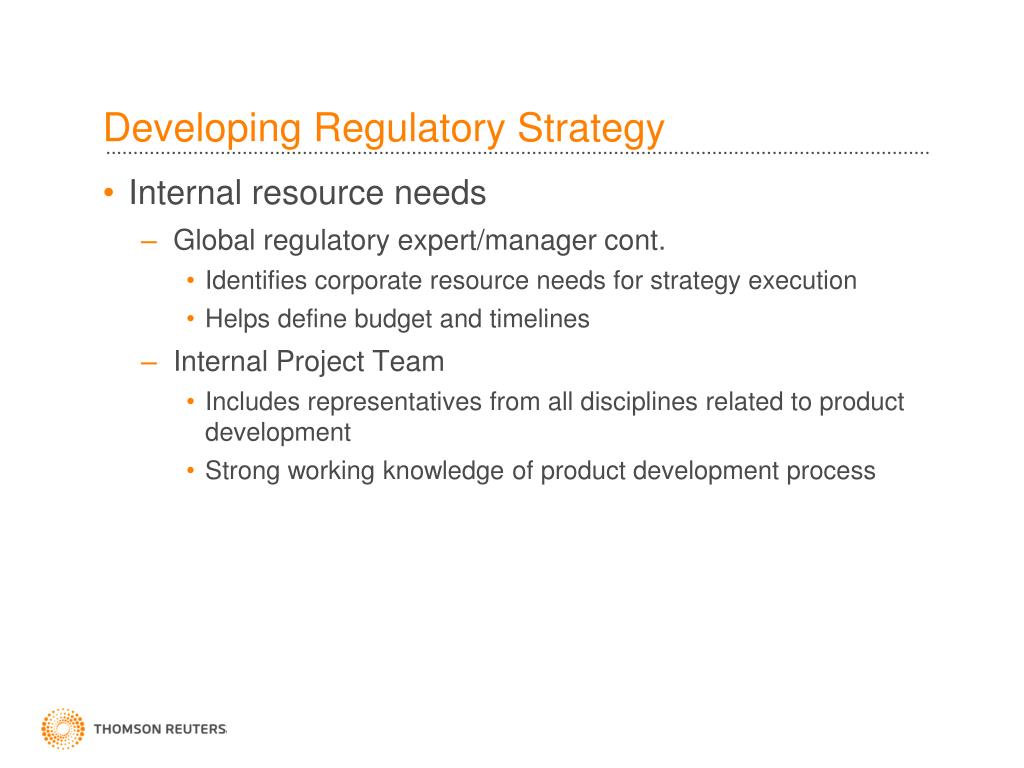 Developing Regulatory Strategy

• Internal resource needs
– Global regulatory expert/manager cont.
• Identifies corporate resource needs for strategy execution
• Helps define budget and timelines
– Internal Project Team
• Includes representatives from all disciplines related to product development
• Strong working knowledge of product development process

THOMSON REUTERS